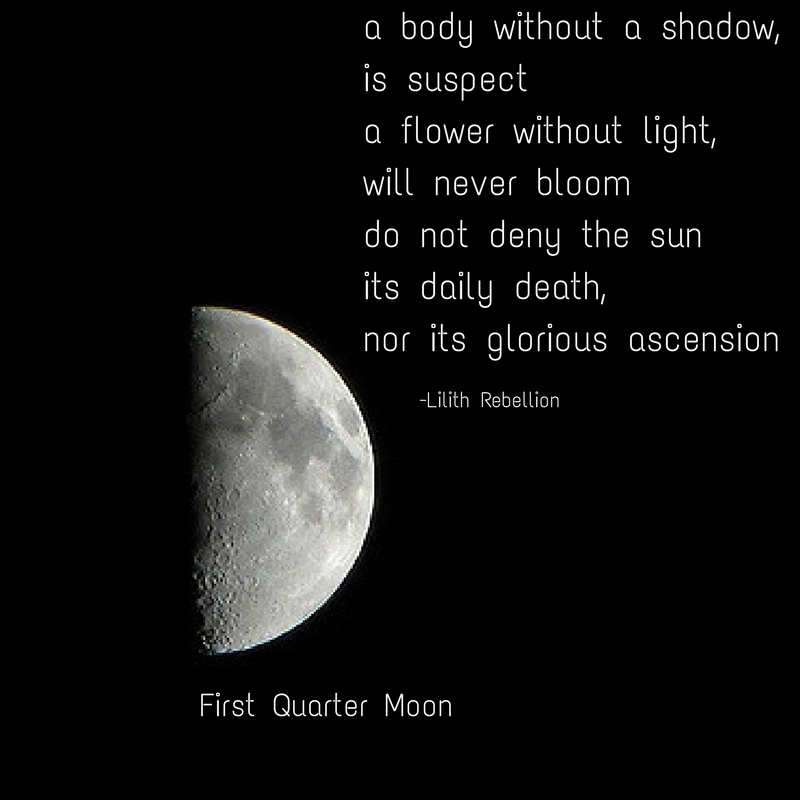 a body without a shadow,
is suspect
a flower without light,
will never bloom
do not deny the sun
its daily death,
nor its glorious ascension

-Lilith Rebellion

First Quarter Moon